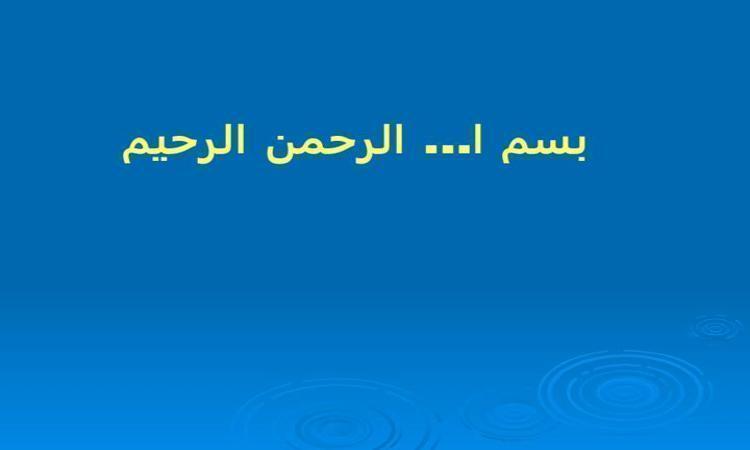 بسم ا... الرحمن الرحيم